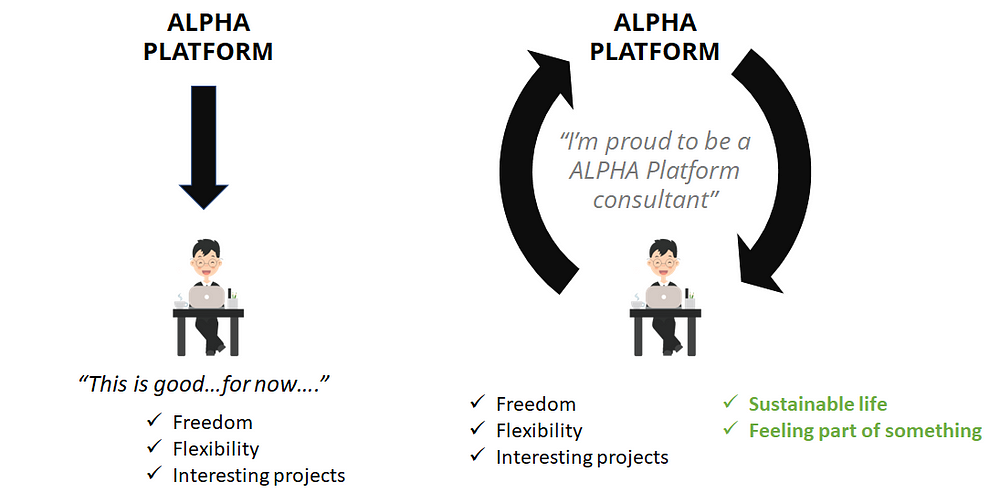 ALPHA PLATFORM

"This is good…for now…."

✓ Freedom
✓ Flexibility
✓ Interesting projects

ALPHA PLATFORM

"I'm proud to be a ALPHA Platform consultant"

✓ Freedom
✓ Flexibility
✓ Interesting projects

✓ Sustainable life
✓ Feeling part of something